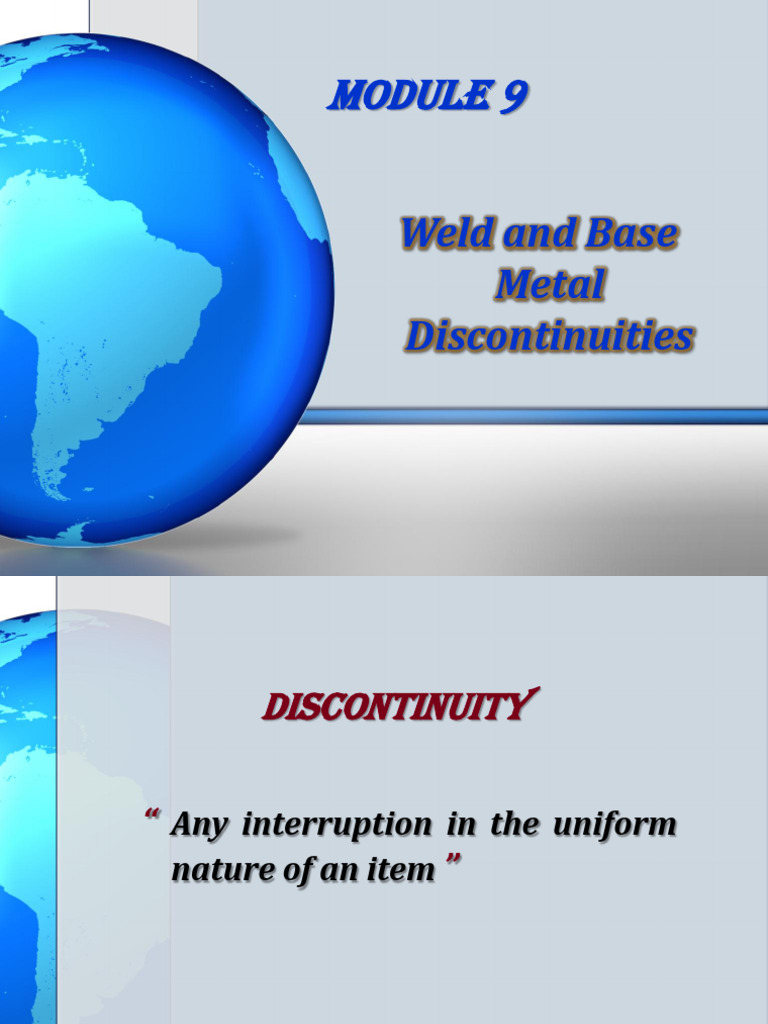 MODULE 9

Weld and Base Metal Discontinuities

DISCONTINUITY

" Any interruption in the uniform nature of an item "